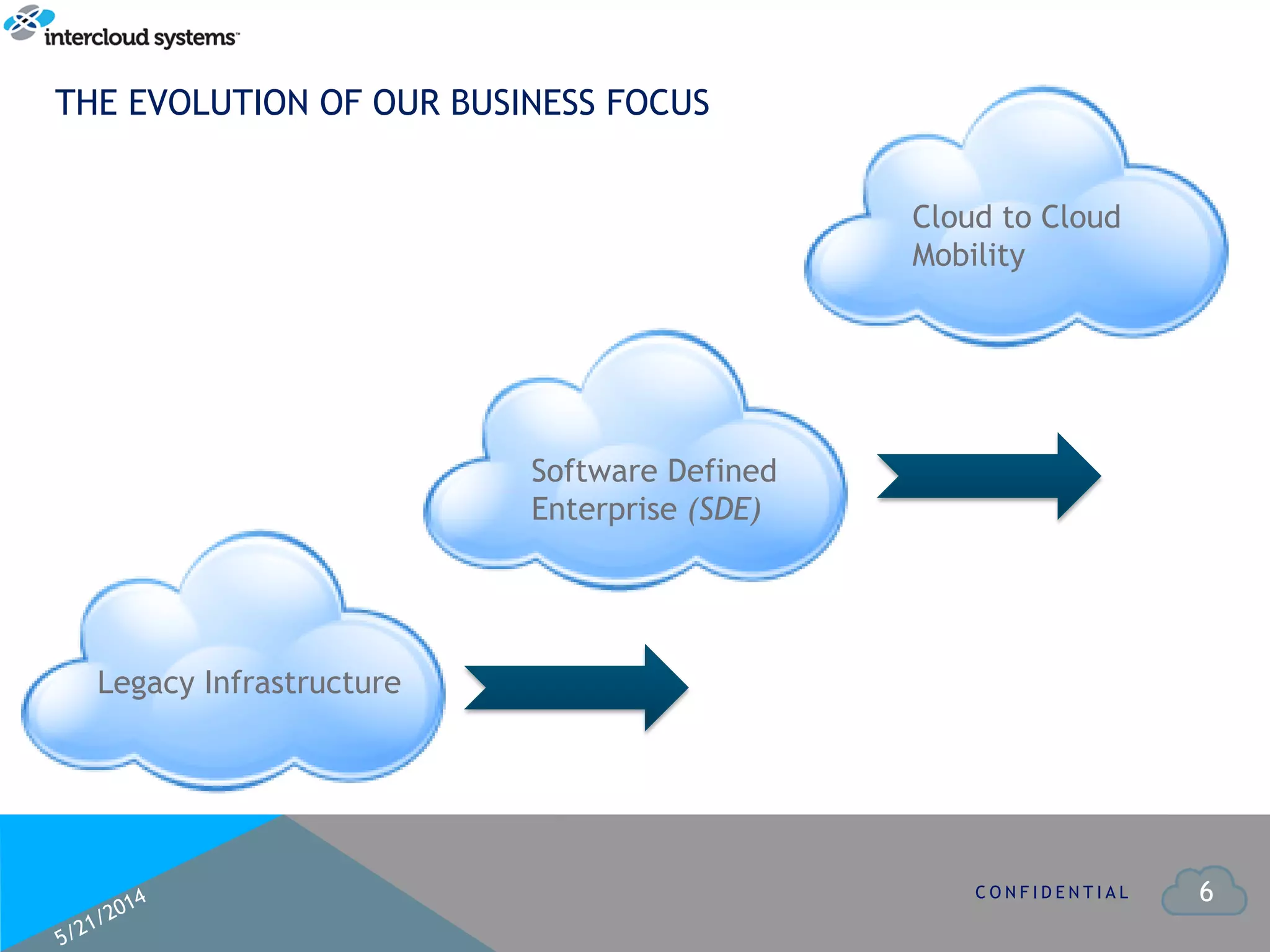 intercloud systems™

THE EVOLUTION OF OUR BUSINESS FOCUS

Cloud to Cloud Mobility

Software Defined Enterprise (SDE)

Legacy Infrastructure

5/21/2014

CONFIDENTIAL

6